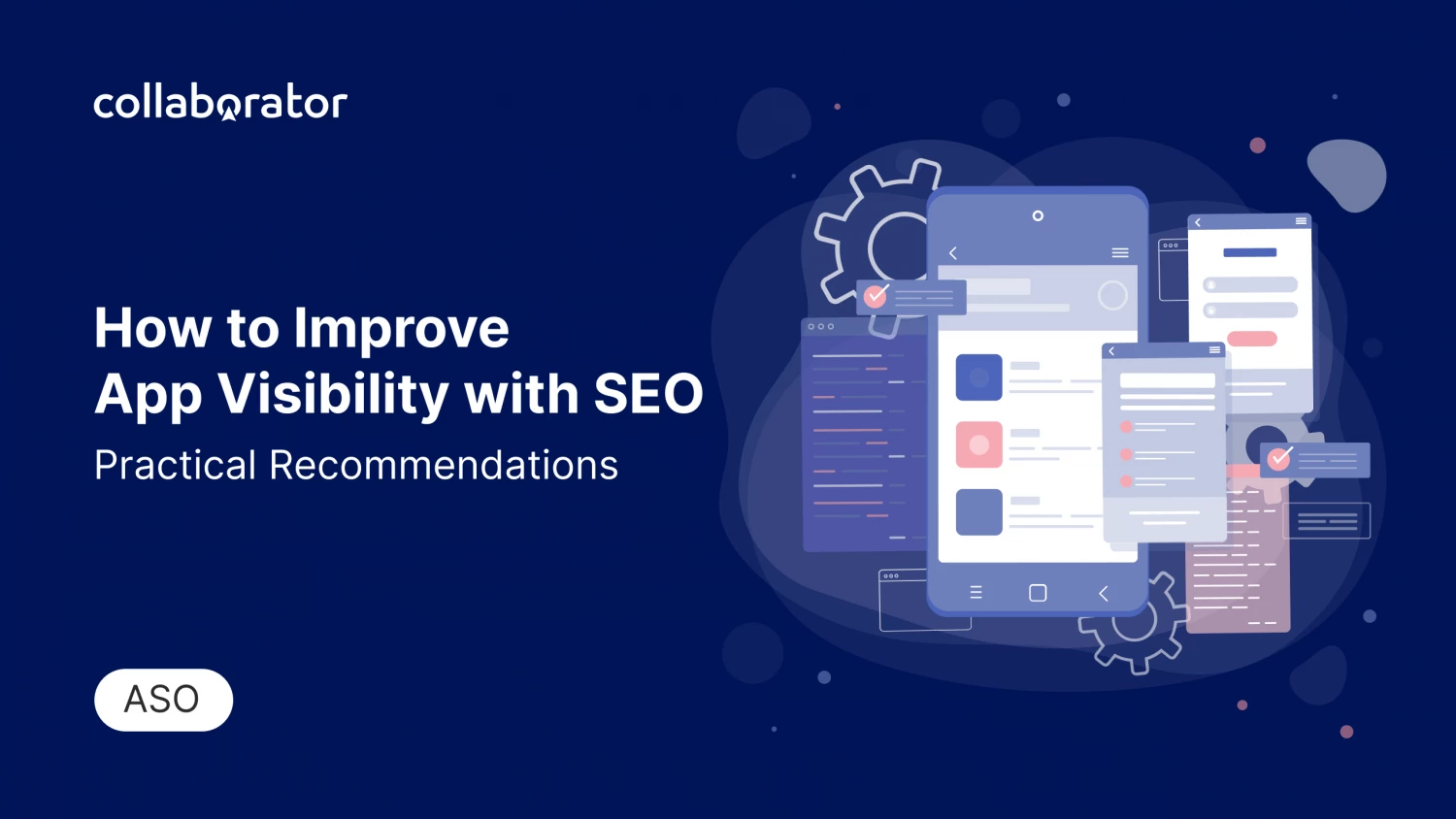 collaborator

How to Improve App Visibility with SEO

Practical Recommendations

ASO